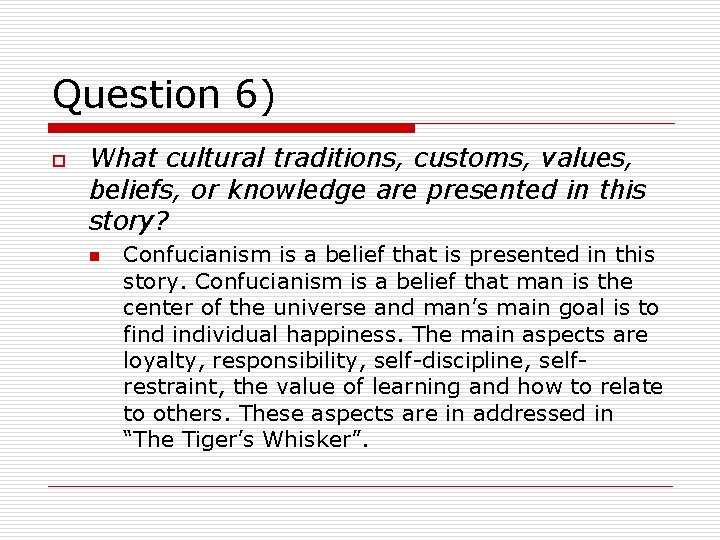 Question 6)

What cultural traditions, customs, values, beliefs, or knowledge are presented in this story?

Confucianism is a belief that is presented in this story. Confucianism is a belief that man is the center of the universe and man's main goal is to find individual happiness. The main aspects are loyalty, responsibility, self-discipline, self-restraint, the value of learning and how to relate to others. These aspects are in addressed in "The Tiger's Whisker".